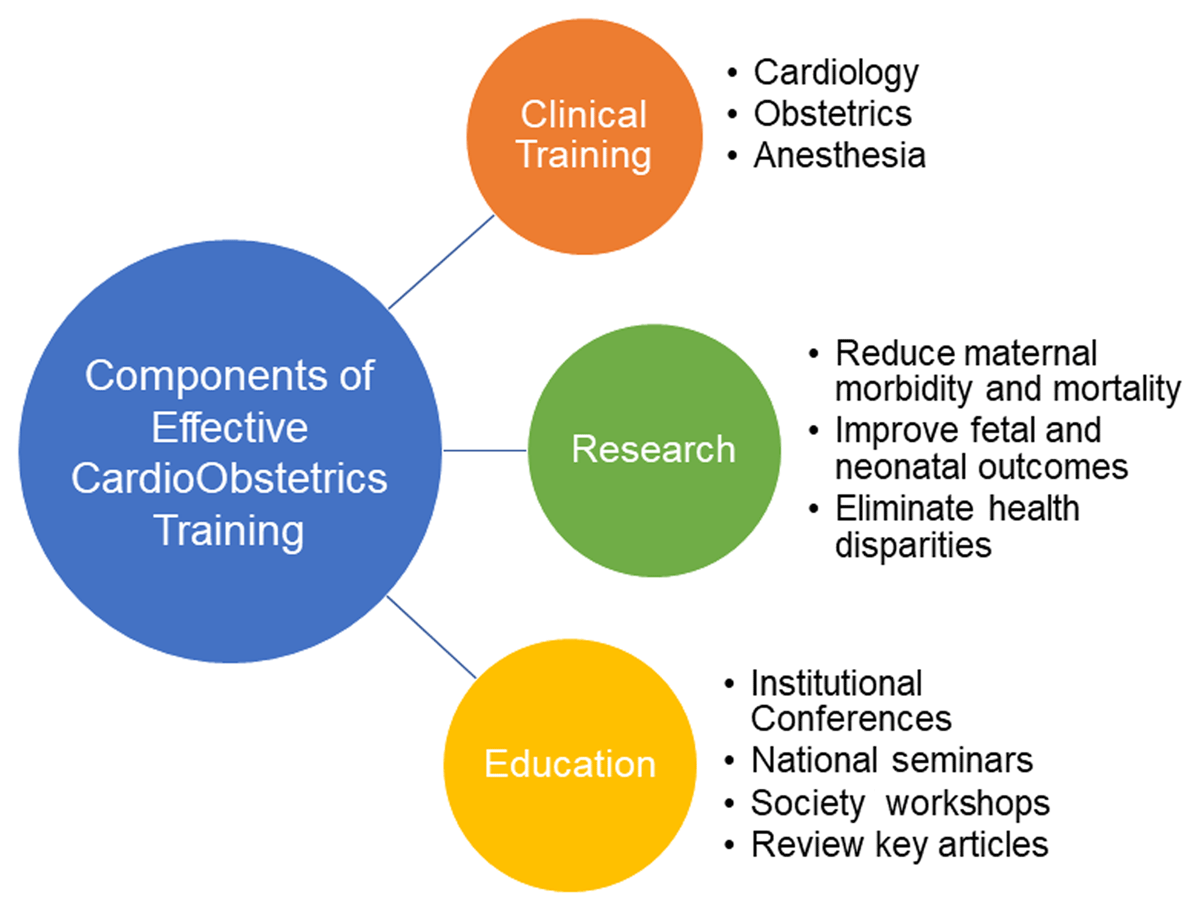 Components of Effective CardioObstetrics Training

Clinical Training

• Cardiology
• Obstetrics
• Anesthesia

Research

• Reduce maternal morbidity and mortality
• Improve fetal and neonatal outcomes
• Eliminate health disparities

Education

• Institutional Conferences
• National seminars
• Society workshops
• Review key articles